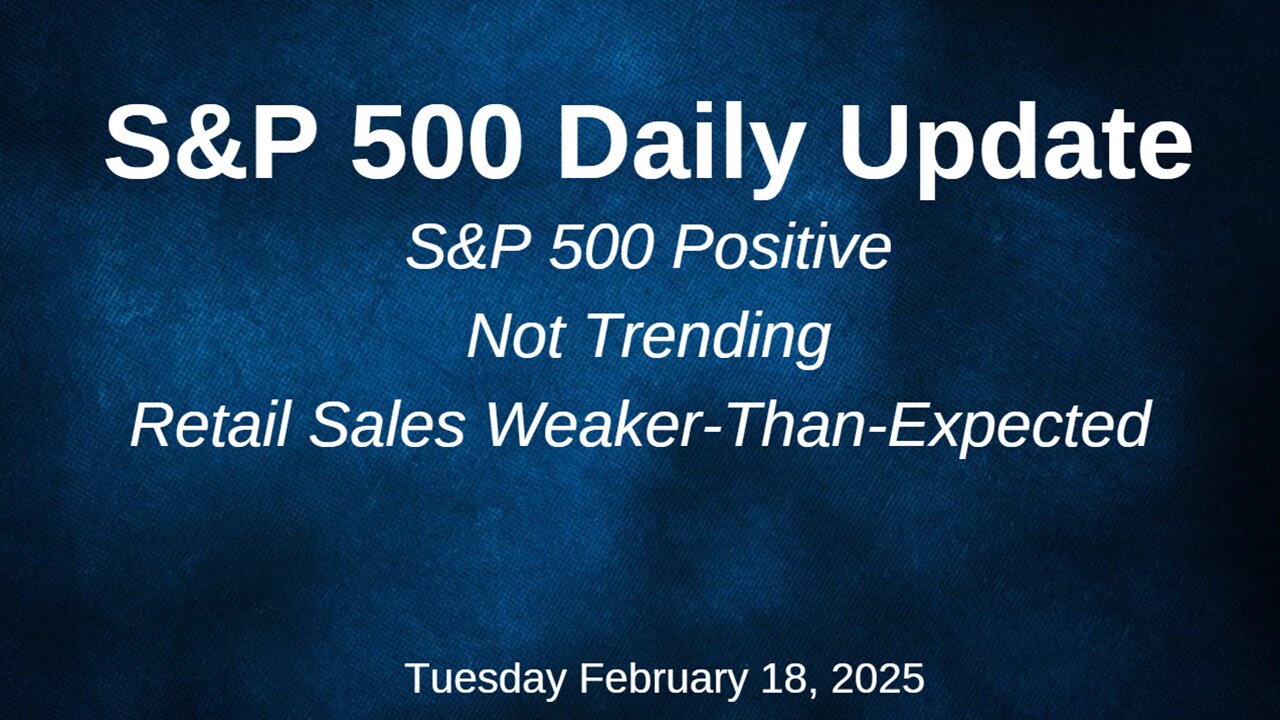 S&P 500 Daily Update

S&P 500 Positive

Not Trending

Retail Sales Weaker-Than-Expected

Tuesday February 18, 2025